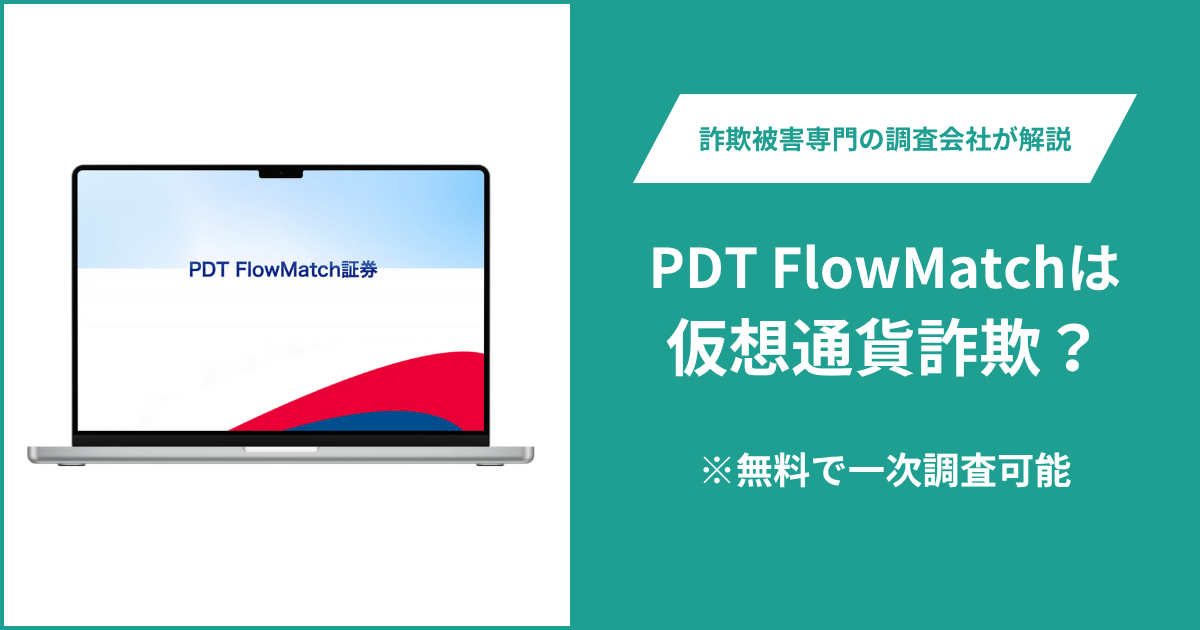 PDT FlowMatch証券

詐欺被害専門の調査会社が解説

PDT FlowMatchは
仮想通貨詐欺？

※無料で一次調査可能